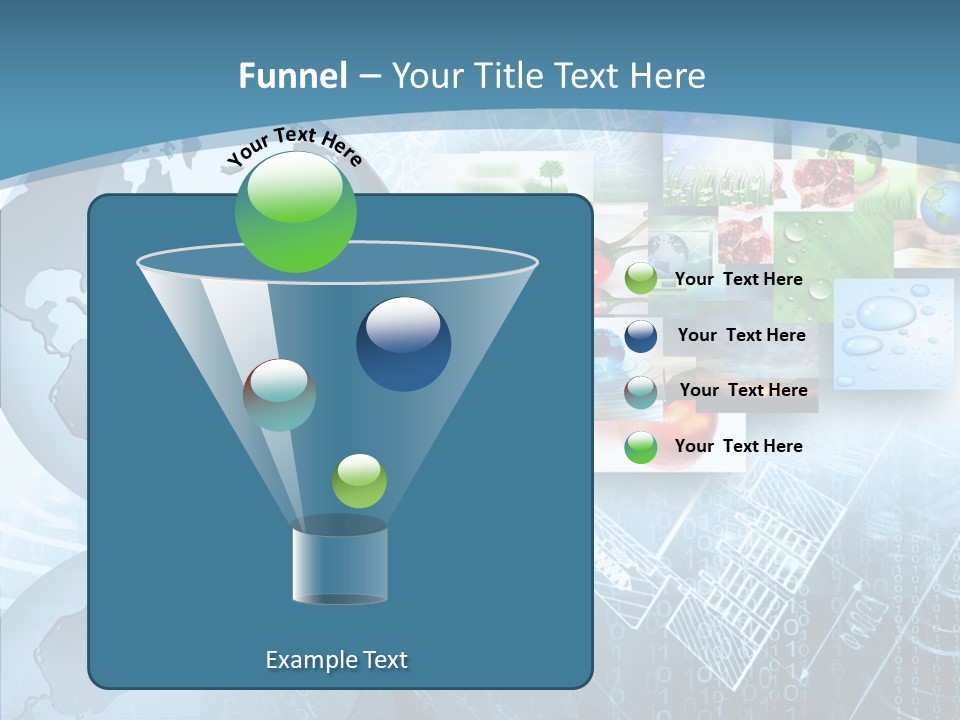 Funnel – Your Title Text Here

Your Text Here

Your Text Here

Your Text Here

Your Text Here

Your Text Here

Example Text